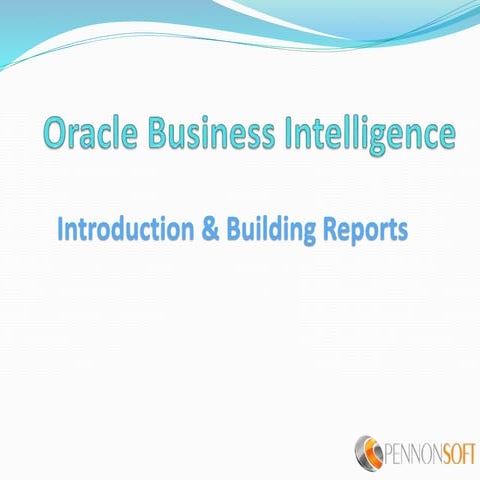 Oracle Business Intelligence

Introduction & Building Reports

PENNONSOFT